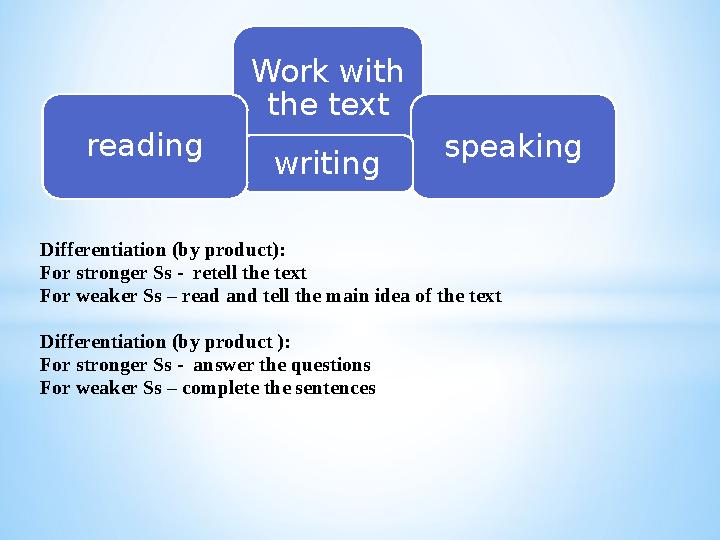 Work with the text

reading

writing

speaking

Differentiation (by product):
For stronger Ss - retell the text
For weaker Ss – read and tell the main idea of the text

Differentiation (by product ):
For stronger Ss - answer the questions
For weaker Ss – complete the sentences